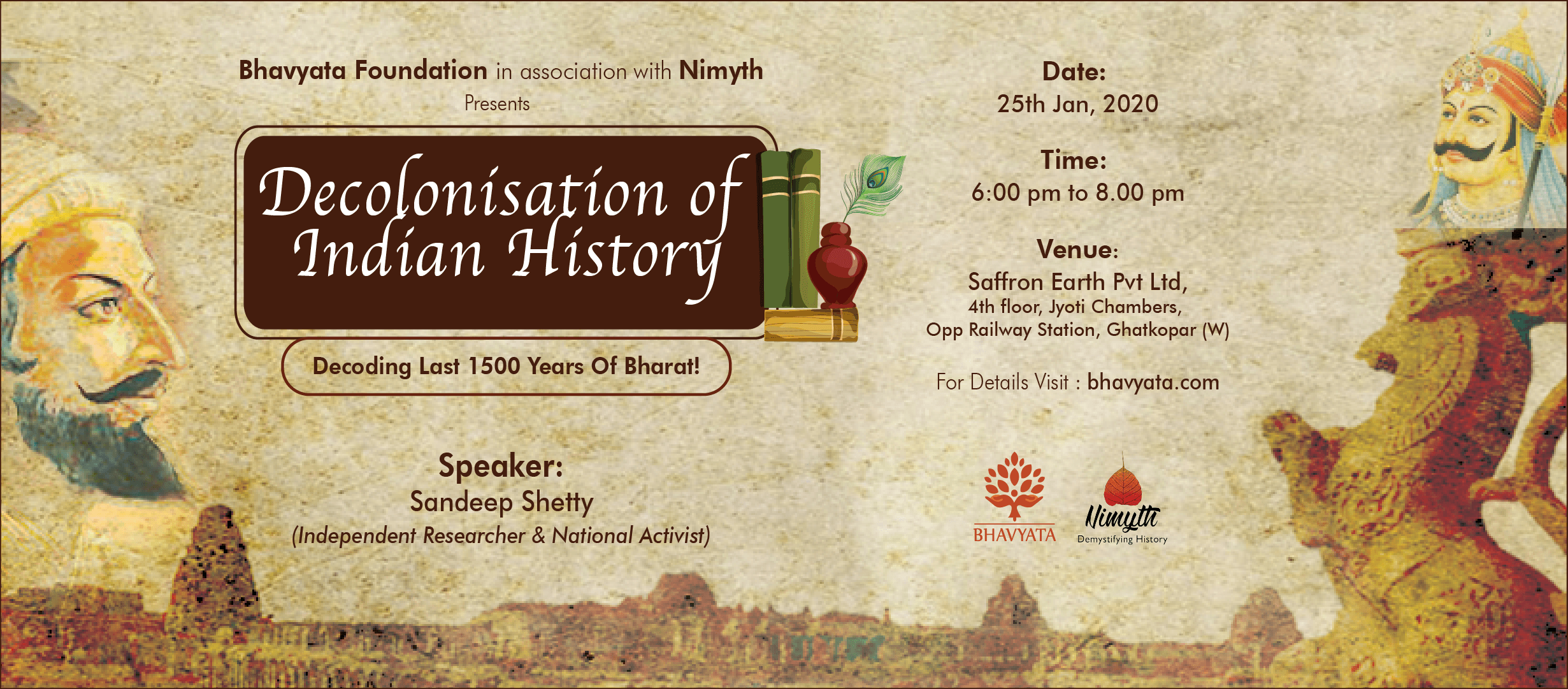 Bhavyata Foundation in association with Nimyth
Presents

Decolonisation of Indian History

Decoding Last 1500 Years Of Bharat!

Speaker:
Sandeep Shetty
(Independent Researcher & National Activist)

Date:
25th Jan, 2020

Time:
6:00 pm to 8.00 pm

Venue:
Saffron Earth Pvt Ltd,
4th floor, Jyoti Chambers,
Opp Railway Station, Ghatkopar (W)

For Details Visit : bhavyata.com

BHAVYATA

Nimyth
Demystifying History